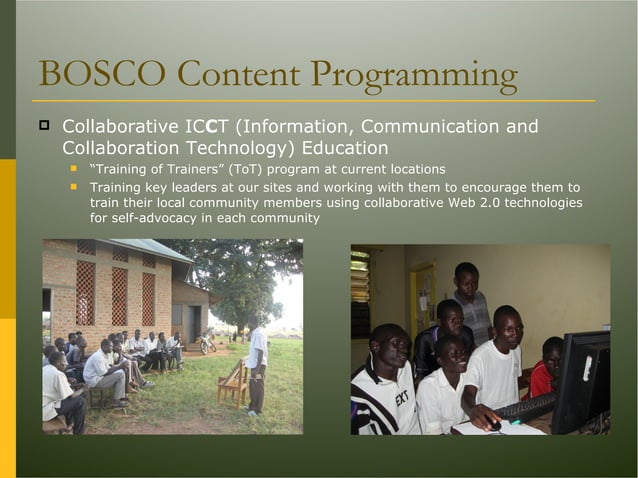 BOSCO Content Programming

Collaborative ICCT (Information, Communication and Collaboration Technology) Education

"Training of Trainers" (ToT) program at current locations

Training key leaders at our sites and working with them to encourage them to train their local community members using collaborative Web 2.0 technologies for self-advocacy in each community

EXT